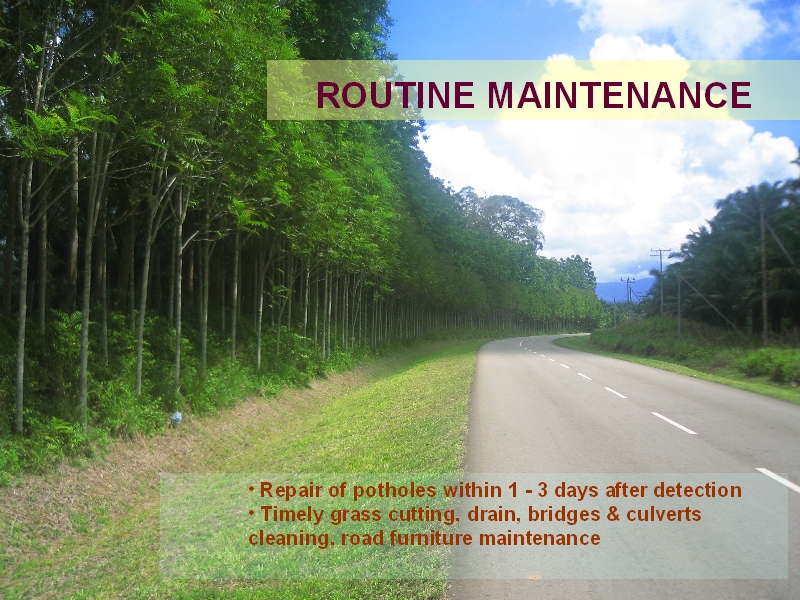 ROUTINE MAINTENANCE

• Repair of potholes within 1 - 3 days after detection
• Timely grass cutting, drain, bridges & culverts cleaning, road furniture maintenance